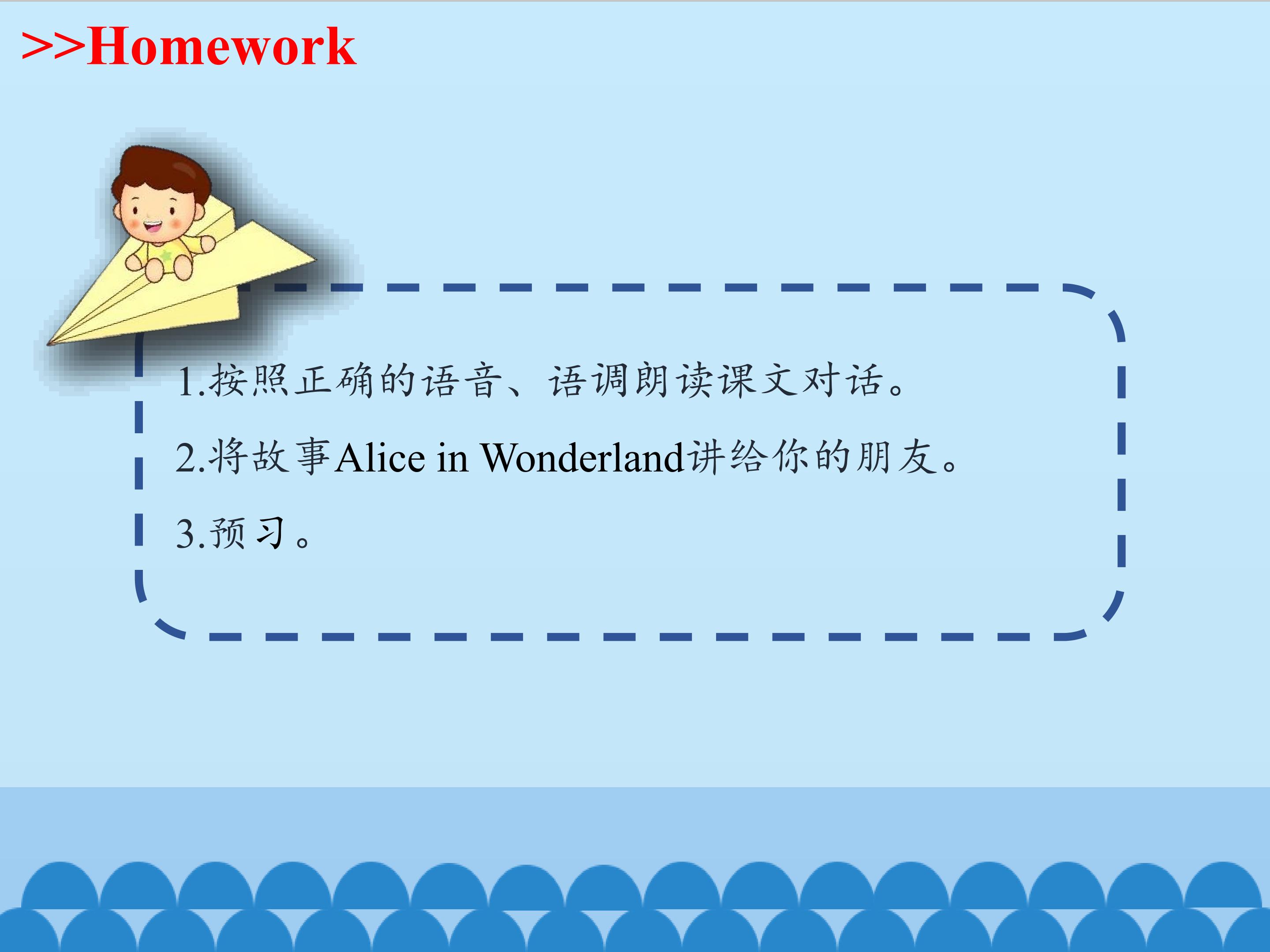 >>Homework

1.按照正确的语音、语调朗读课文对话。

2.将故事Alice in Wonderland讲给你的朋友。

3.预习。